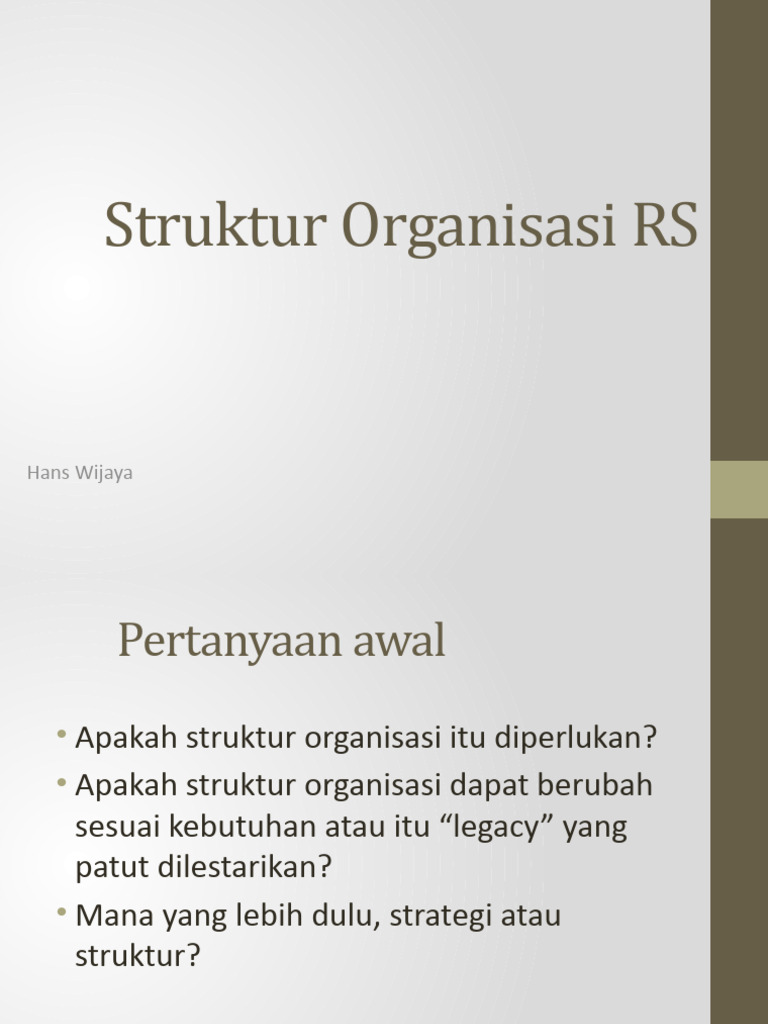 Struktur Organisasi RS

Hans Wijaya

Pertanyaan awal

• Apakah struktur organisasi itu diperlukan?
• Apakah struktur organisasi dapat berubah sesuai kebutuhan atau itu “legacy” yang patut dilestarikan?
• Mana yang lebih dulu, strategi atau struktur?